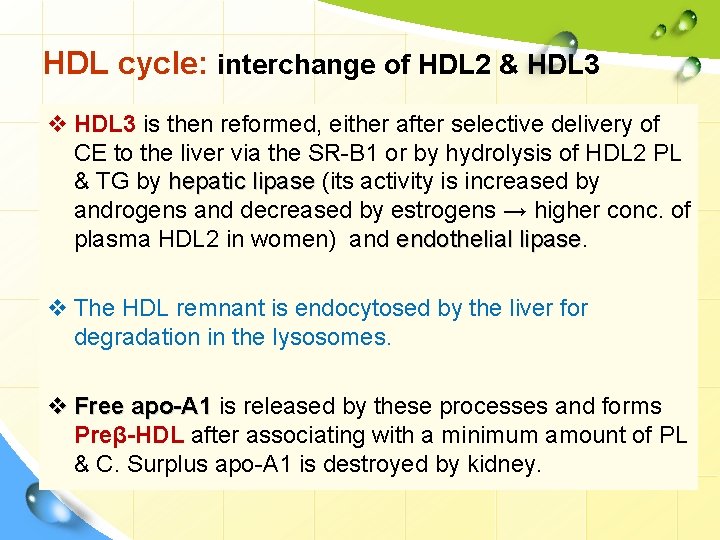 HDL cycle: interchange of HDL2 & HDL3

❖ HDL3 is then reformed, either after selective delivery of CE to the liver via the SR-B1 or by hydrolysis of HDL2 PL & TG by hepatic lipase (its activity is increased by androgens and decreased by estrogens → higher conc. of plasma HDL2 in women) and endothelial lipase.

❖ The HDL remnant is endocytosed by the liver for degradation in the lysosomes.

❖ Free apo-A1 is released by these processes and forms Preβ-HDL after associating with a minimum amount of PL & C. Surplus apo-A1 is destroyed by kidney.